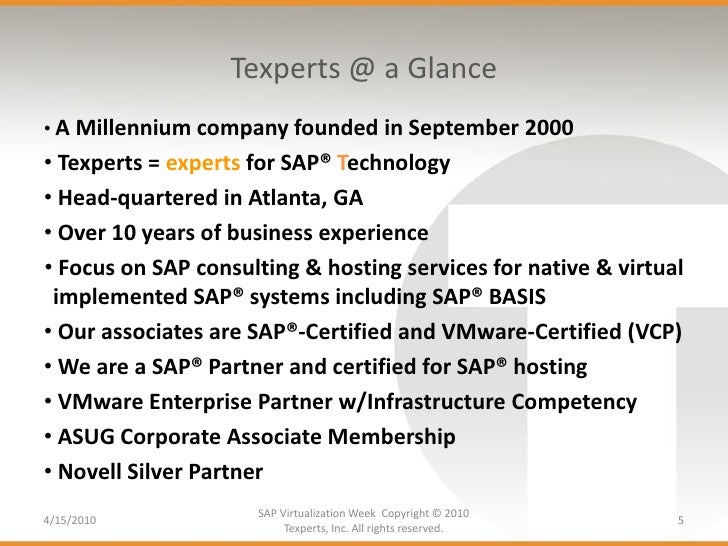 Texperts @ a Glance

• A Millennium company founded in September 2000
• Texperts = experts for SAP® Technology
• Head-quartered in Atlanta, GA
• Over 10 years of business experience
• Focus on SAP consulting & hosting services for native & virtual implemented SAP® systems including SAP® BASIS
• Our associates are SAP®-Certified and VMware-Certified (VCP)
• We are a SAP® Partner and certified for SAP® hosting
• VMware Enterprise Partner w/Infrastructure Competency
• ASUG Corporate Associate Membership
• Novell Silver Partner

4/15/2010

SAP Virtualization Week Copyright © 2010 Texperts, Inc. All rights reserved.

5